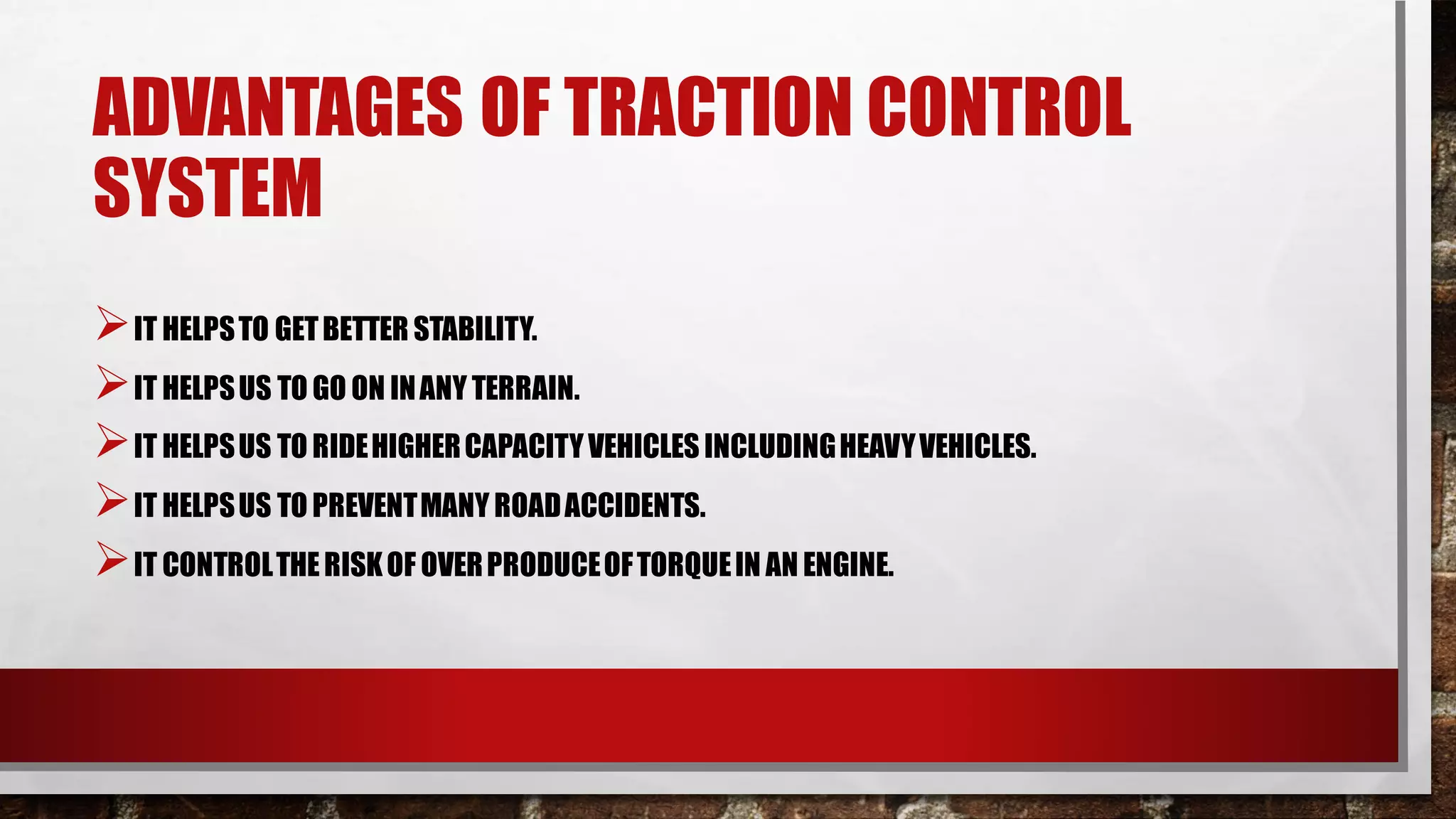 ADVANTAGES OF TRACTION CONTROL SYSTEM

➢ IT HELPS TO GET BETTER STABILITY.
➢ IT HELPS US TO GO ON IN ANY TERRAIN.
➢ IT HELPS US TO RIDE HIGHER CAPACITY VEHICLES INCLUDING HEAVY VEHICLES.
➢ IT HELPS US TO PREVENT MANY ROAD ACCIDENTS.
➢ IT CONTROL THE RISK OF OVER PRODUCE OF TORQUE IN AN ENGINE.